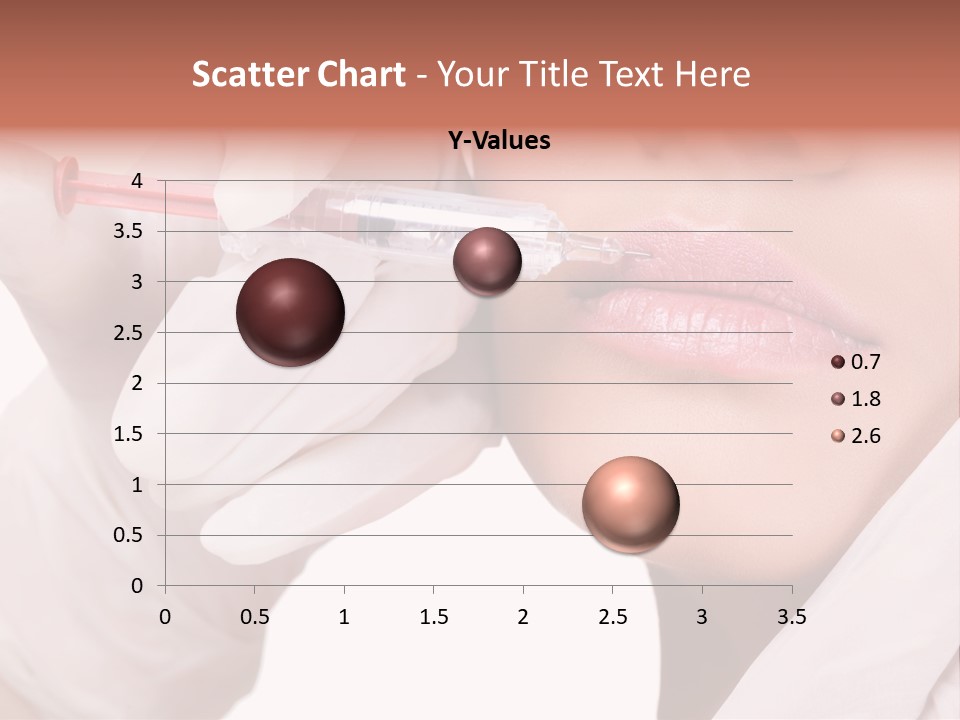 Scatter Chart - Your Title Text Here

Y-Values

4
3.5
3
2.5
2
1.5
1
0.5
0

0 0.5 1 1.5 2 2.5 3 3.5

0.7
1.8
2.6